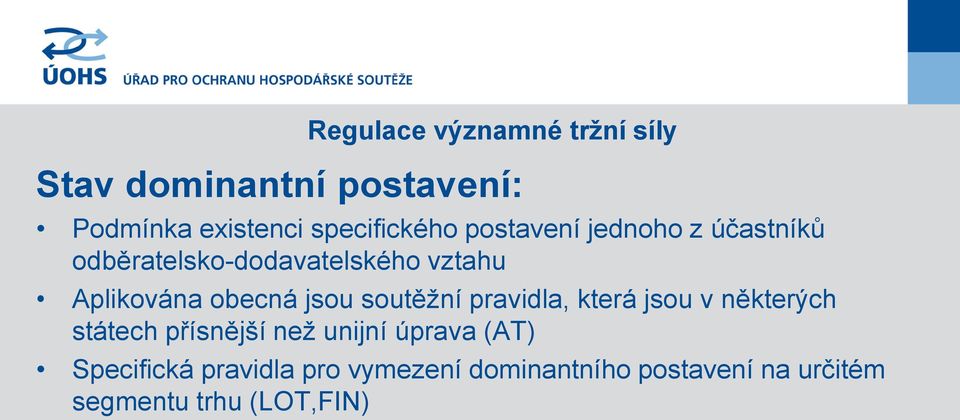 ÚOHS ÚŘAD PRO OCHRANU HOSPODÁŘSKÉ SOUTĚŽE

Regulace významné tržní síly

Stav dominantní postavení:

• Podmínka existenci specifického postavení jednoho z účastníků odběratelsko-dodavatelského vztahu
• Aplikována obecná jsou soutěžní pravidla, která jsou v některých státech přísnější než unijní úprava (AT)
• Specifická pravidla pro vymezení dominantního postavení na určitém segmentu trhu (LOT,FIN)